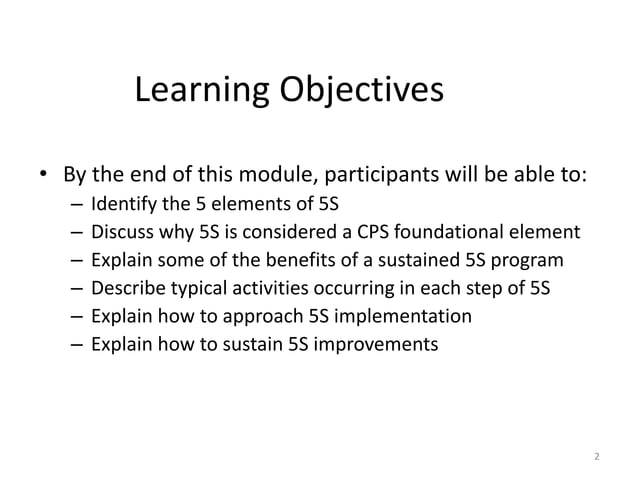 Learning Objectives

• By the end of this module, participants will be able to:
– Identify the 5 elements of 5S
– Discuss why 5S is considered a CPS foundational element
– Explain some of the benefits of a sustained 5S program
– Describe typical activities occurring in each step of 5S
– Explain how to approach 5S implementation
– Explain how to sustain 5S improvements

2